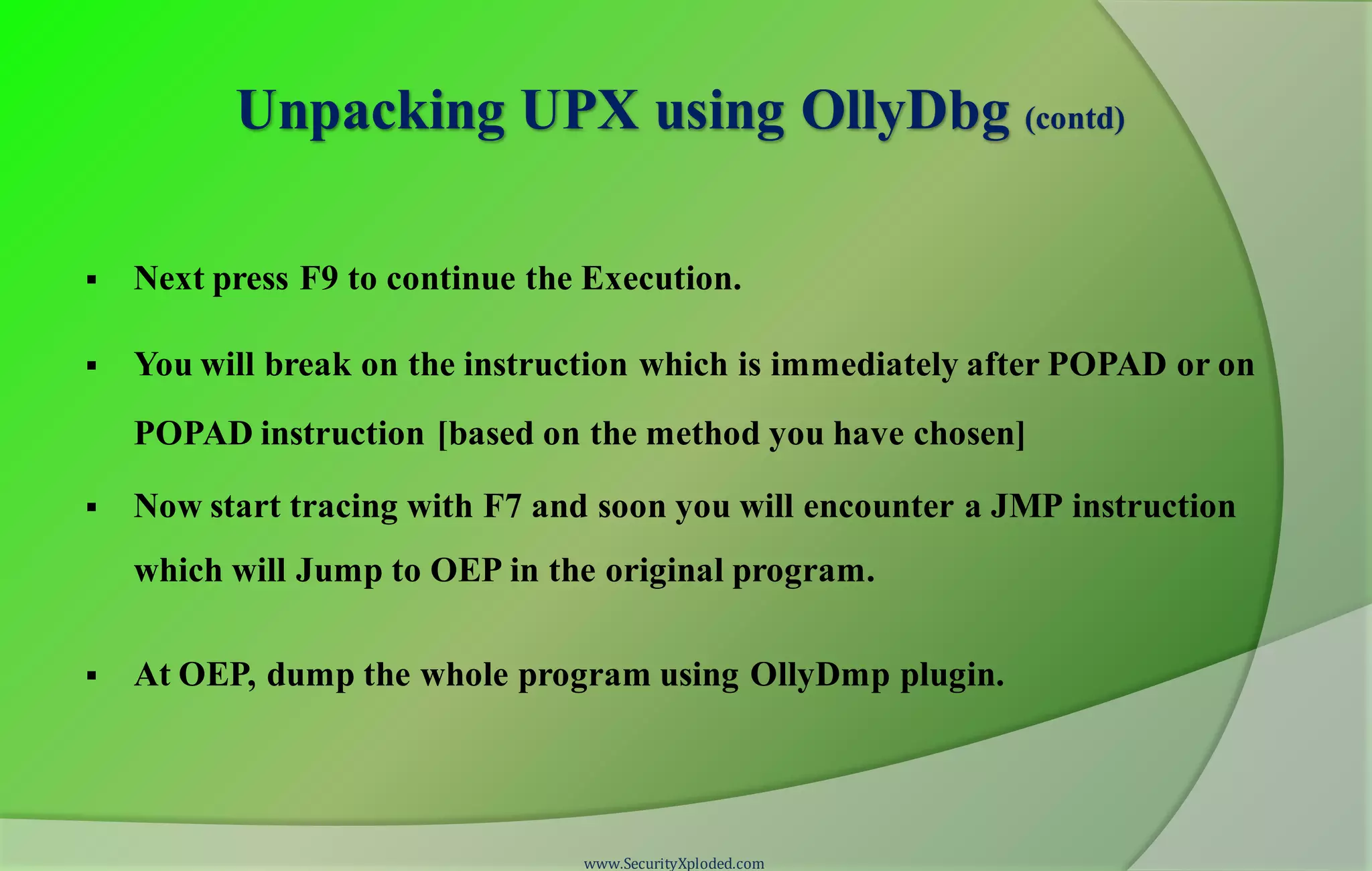 Unpacking UPX using OllyDbg (contd)

▪ Next press F9 to continue the Execution.

▪ You will break on the instruction which is immediately after POPAD or on POPAD instruction [based on the method you have chosen]

▪ Now start tracing with F7 and soon you will encounter a JMP instruction which will Jump to OEP in the original program.

▪ At OEP, dump the whole program using OllyDmp plugin.

www.SecurityXploded.com